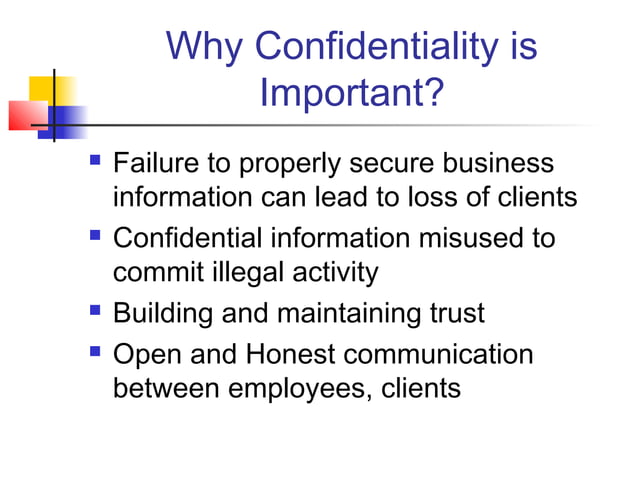 Why Confidentiality is Important?

- Failure to properly secure business information can lead to loss of clients
- Confidential information misused to commit illegal activity
- Building and maintaining trust
- Open and Honest communication between employees, clients